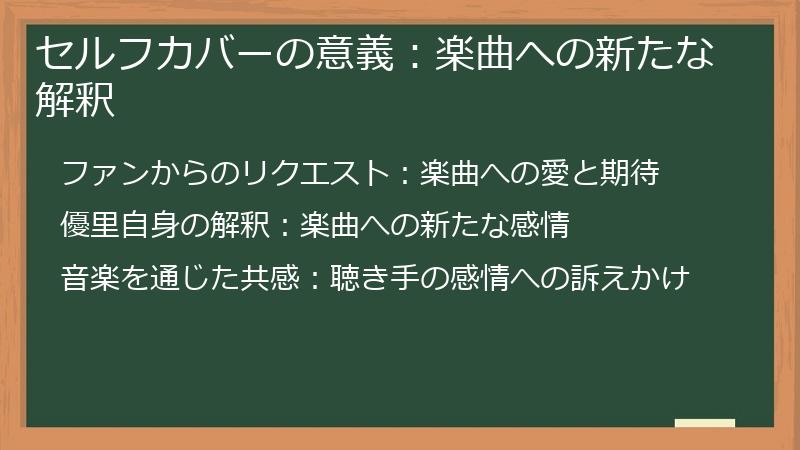 セルフカバーの意義：楽曲への新たな解釈

ファンからのリクエスト：楽曲への愛と期待

優里自身の解釈：楽曲への新たな感情

音楽を通じた共感：聴き手の感情への訴えかけ